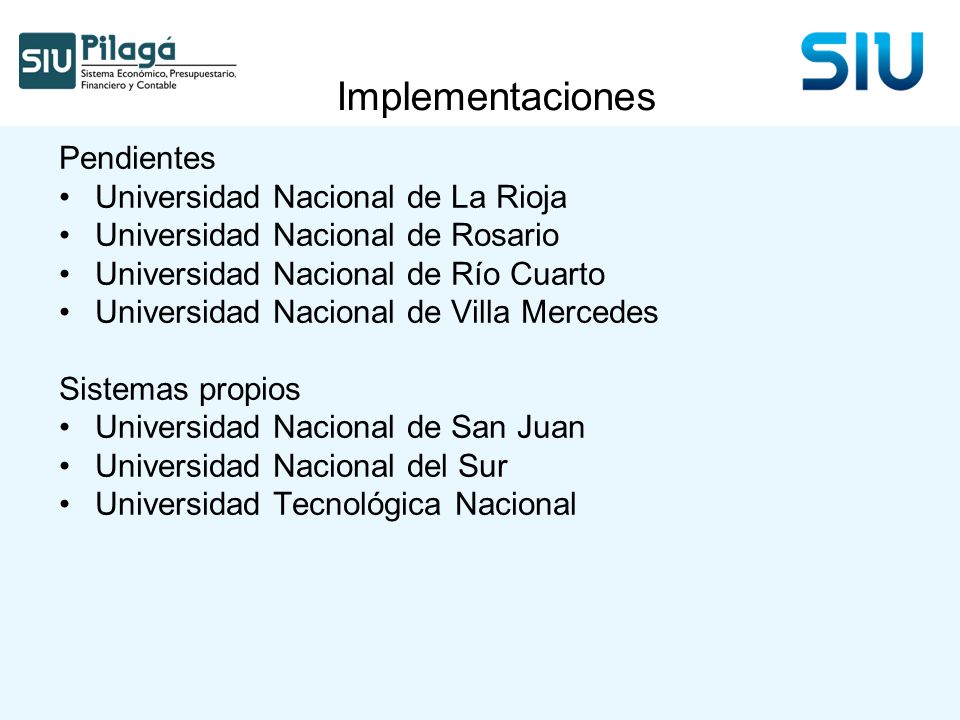 SIU Pilagá
Sistema Económico, Presupuestario, Financiero y Contable

SIU

Implementaciones

Pendientes
• Universidad Nacional de La Rioja
• Universidad Nacional de Rosario
• Universidad Nacional de Río Cuarto
• Universidad Nacional de Villa Mercedes

Sistemas propios
• Universidad Nacional de San Juan
• Universidad Nacional del Sur
• Universidad Tecnológica Nacional